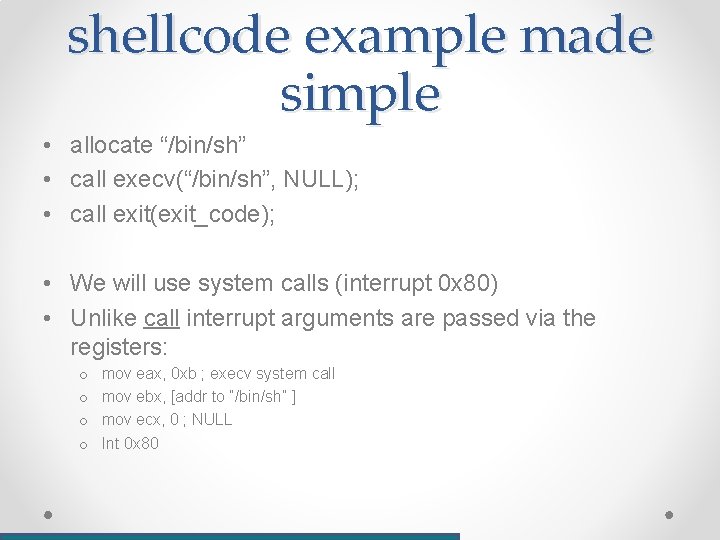 shellcode example made simple

• allocate “/bin/sh”
• call execv(“/bin/sh”, NULL);
• call exit(exit_code);

• We will use system calls (interrupt 0x80)
• Unlike call interrupt arguments are passed via the registers:
  o mov eax, 0xb ; execv system call
  o mov ebx, [addr to "/bin/sh" ]
  o mov ecx, 0 ; NULL
  o Int 0x80